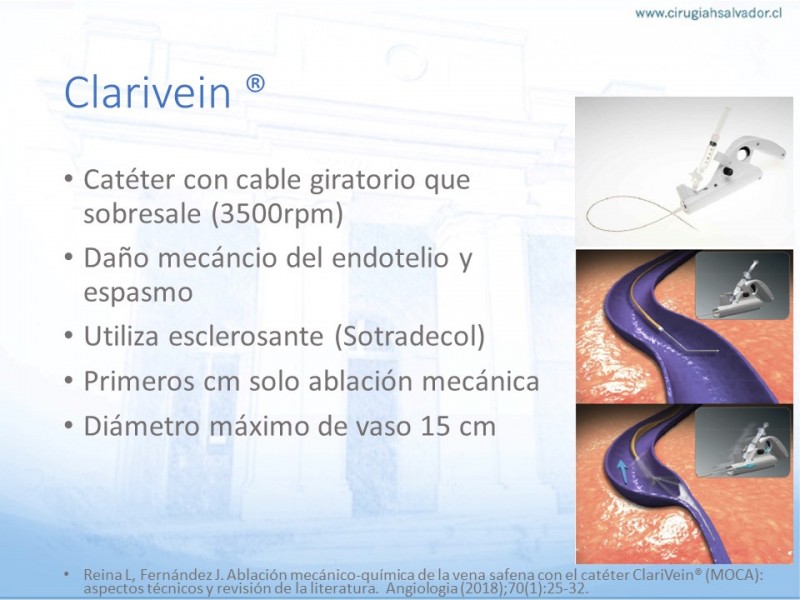 www.cirugiahsalvador.cl

Clarivein ®

• Catéter con cable giratorio que sobresale (3500rpm)
• Daño mecáncio del endotelio y espasmo
• Utiliza esclerosante (Sotradecol)
• Primeros cm solo ablación mecánica
• Diámetro máximo de vaso 15 cm

• Reina L, Fernández J. Ablación mecánico-química de la vena safena con el catéter ClariVein® (MOCA): aspectos técnicos y revisión de la literatura. Angiologia (2018);70(1):25-32.